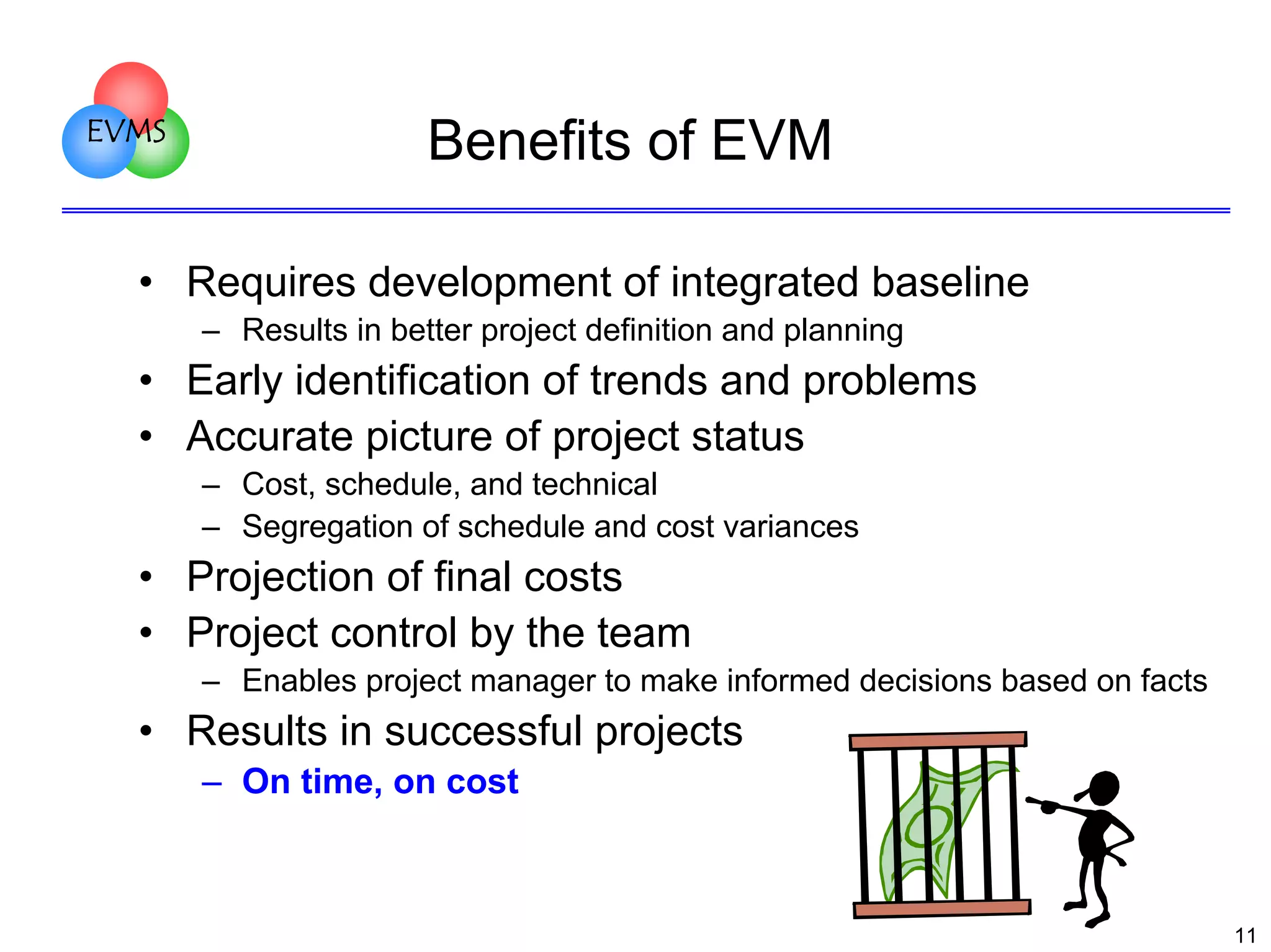 EVMS

Benefits of EVM

• Requires development of integrated baseline
  – Results in better project definition and planning
• Early identification of trends and problems
• Accurate picture of project status
  – Cost, schedule, and technical
  – Segregation of schedule and cost variances
• Projection of final costs
• Project control by the team
  – Enables project manager to make informed decisions based on facts
• Results in successful projects
  – On time, on cost

11